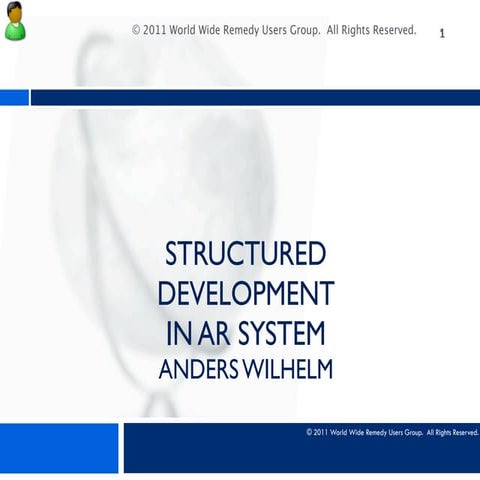 © 2011 World Wide Remedy Users Group. All Rights Reserved.

1

STRUCTURED DEVELOPMENT IN AR SYSTEM

ANDERS WILHELM

© 2011 World Wide Remedy Users Group. All Rights Reserved.